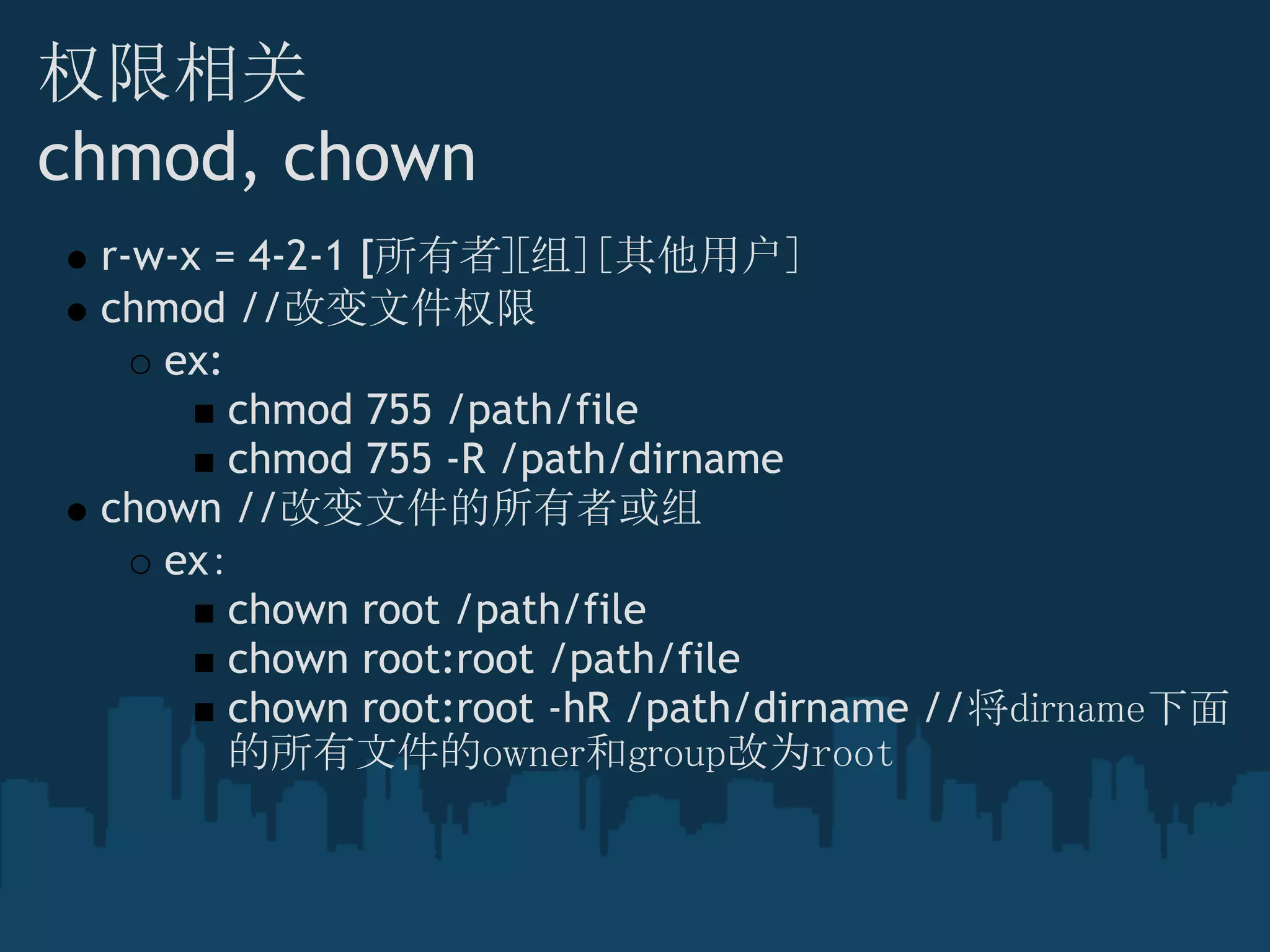 权限相关
chmod, chown

- r-w-x = 4-2-1 [所有者][组][其他用户]
- chmod //改变文件权限
  - ex:
    - chmod 755 /path/file
    - chmod 755 -R /path/dirname
- chown //改变文件的所有者或组
  - ex:
    - chown root /path/file
    - chown root:root /path/file
    - chown root:root -hR /path/dirname //将dirname下面的所有文件的owner和group改为root